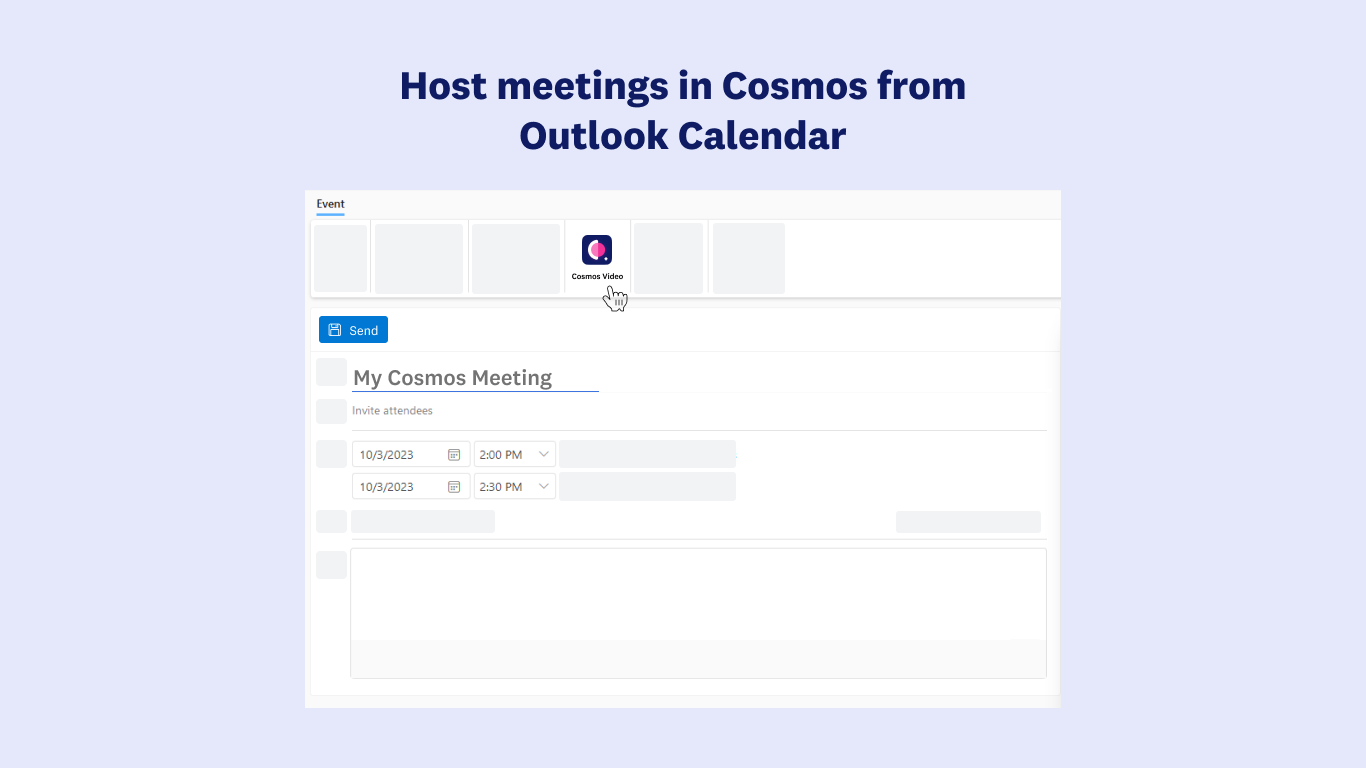 Host meetings in Cosmos from Outlook Calendar

Event

Cosmos Video

Send

My Cosmos Meeting

Invite attendees

10/3/2023 2:00 PM

10/3/2023 2:30 PM